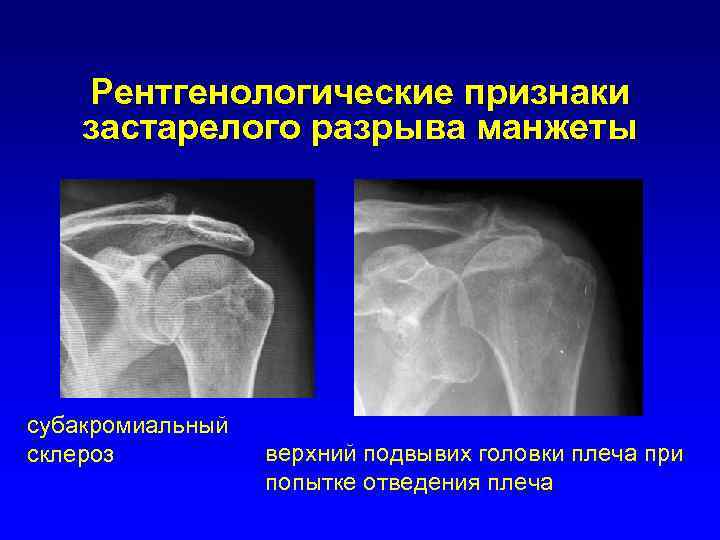 Рентгенологические признаки застарелого разрыва манжеты

субакромиальный склероз

верхний подвывих головки плеча при попытке отведения плеча